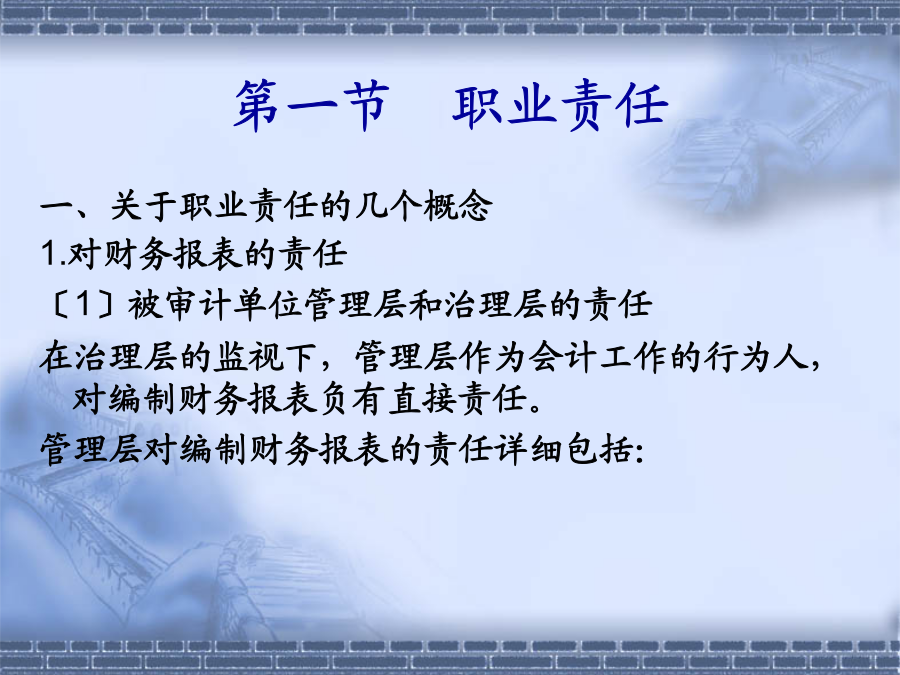 第一节　职业责任

一、关于职业责任的几个概念

1.对财务报表的责任

〔1〕被审计单位管理层和治理层的责任

在治理层的监视下，管理层作为会计工作的行为人，对编制财务报表负有直接责任。

管理层对编制财务报表的责任详细包括: